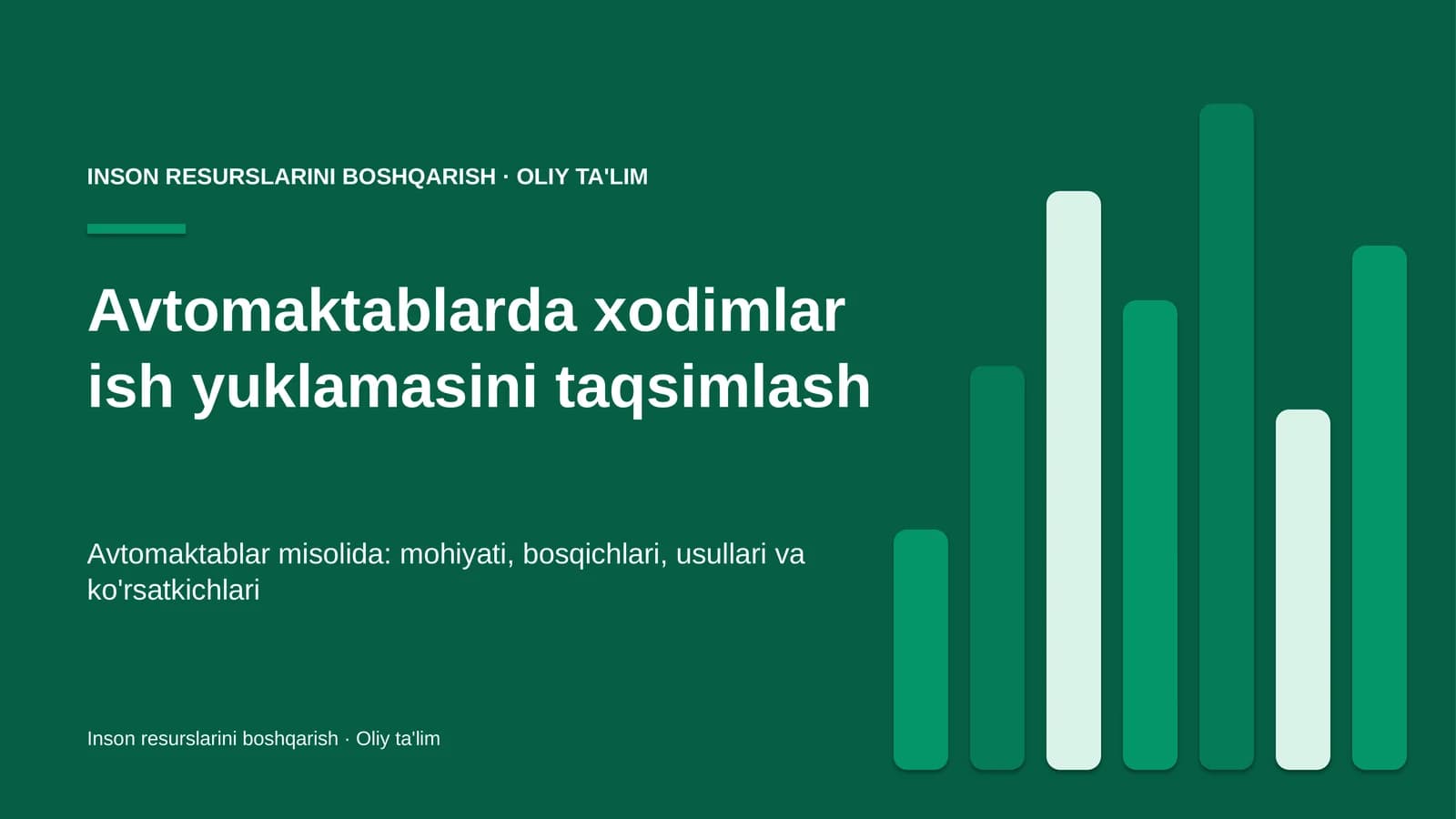 INSON RESURSLARINI BOSHQARISH · OLIY TA'LIM

Avtomaktablarda xodimlar ish yuklamasini taqsimlash

Avtomaktablar misolida: mohiyati, bosqichlari, usullari va ko'rsatkichlari

Inson resurslarini boshqarish · Oliy ta'lim